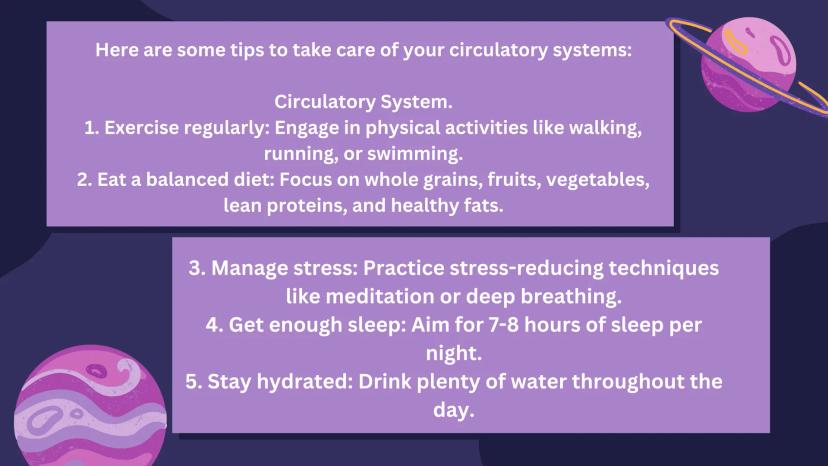 Here are some tips to take care of your circulatory systems:

Circulatory System.
1. Exercise regularly: Engage in physical activities like walking, running, or swimming.
2. Eat a balanced diet: Focus on whole grains, fruits, vegetables, lean proteins, and healthy fats.

3. Manage stress: Practice stress-reducing techniques like meditation or deep breathing.
4. Get enough sleep: Aim for 7-8 hours of sleep per night.
5. Stay hydrated: Drink plenty of water throughout the day.